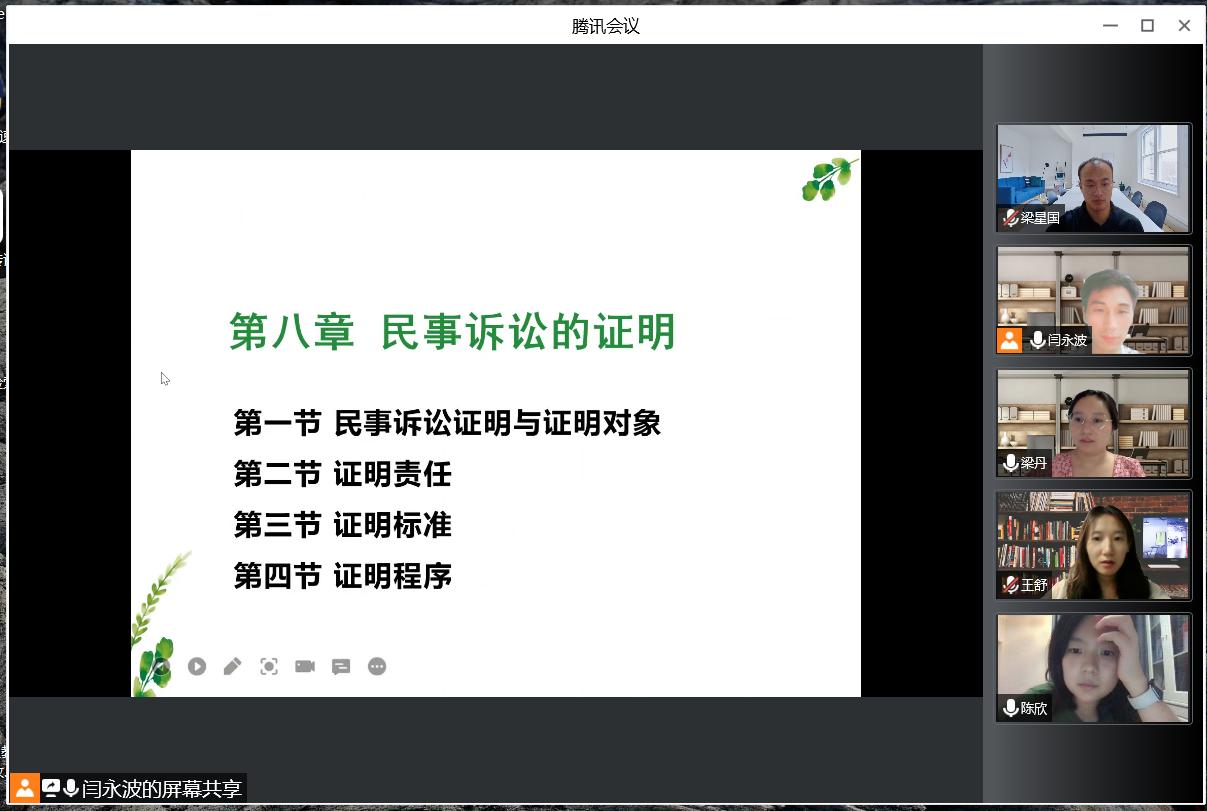 腾讯会议

第八章 民事诉讼的证明

第一节 民事诉讼证明与证明对象
第二节 证明责任
第三节 证明标准
第四节 证明程序

梁星国
闫永波
梁丹
王舒
陈欣

闫永波的屏幕共享